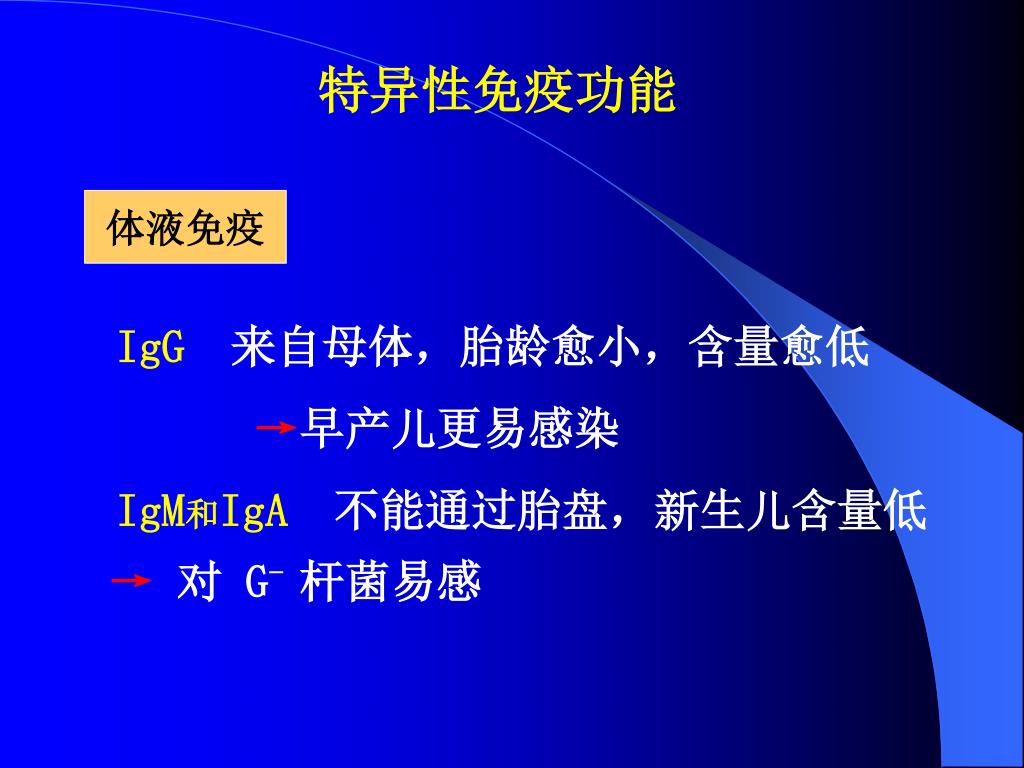 特异性免疫功能

体液免疫

IgG 来自母体，胎龄愈小，含量愈低

→早产儿更易感染

IgM和IgA 不能通过胎盘，新生儿含量低

→ 对 $G^-$ 杆菌易感